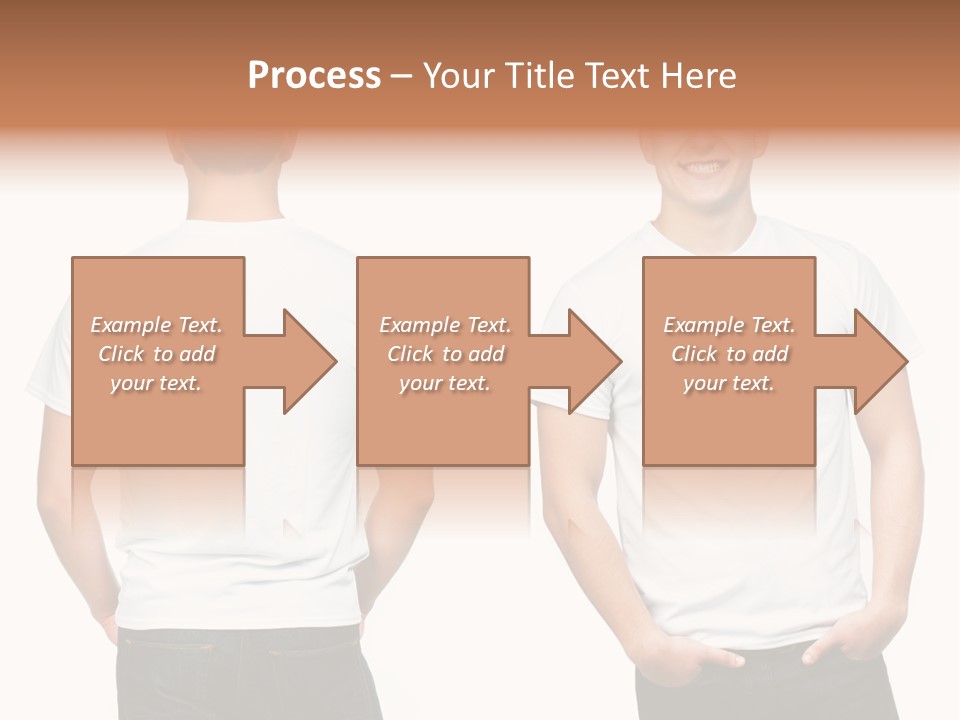 Process – Your Title Text Here

Example Text. Click to add your text.

Example Text. Click to add your text.

Example Text. Click to add your text.